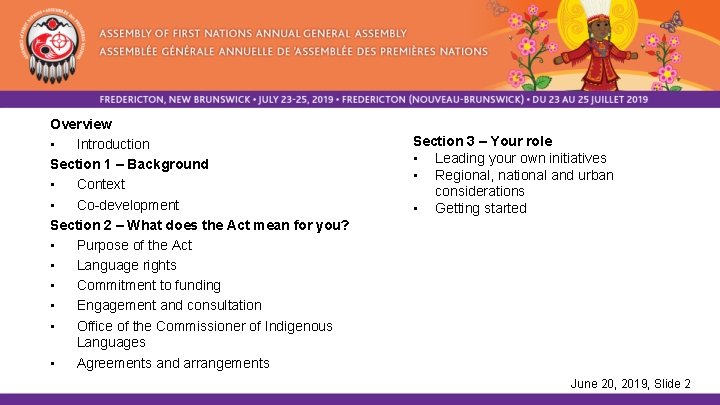 ASSEMBLY OF FIRST NATIONS ANNUAL GENERAL ASSEMBLY
ASSEMBLÉE GÉNÉRALE ANNUELLE DE 'ASSEMBLÉE DES PREMIÈRES NATIONS

FREDERICTON, NEW BRUNSWICK • JULY 23-25, 2019 • FREDERICTON (NOUVEAU-BRUNSWICK) • DU 23 AU 25 JUILLET 2019

Overview
▪ Introduction
Section 1 – Background
▪ Context
▪ Co-development
Section 2 – What does the Act mean for you?
▪ Purpose of the Act
▪ Language rights
▪ Commitment to funding
▪ Engagement and consultation
▪ Office of the Commissioner of Indigenous Languages
▪ Agreements and arrangements

Section 3 – Your role
▪ Leading your own initiatives
▪ Regional, national and urban considerations
▪ Getting started

June 20, 2019, Slide 2